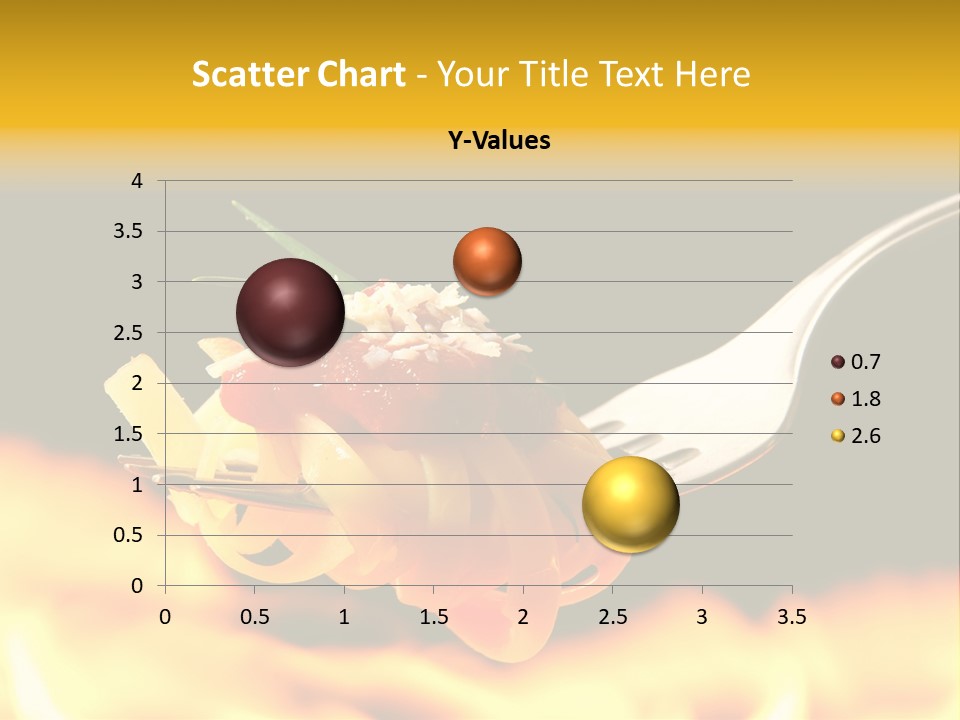 Scatter Chart - Your Title Text Here

Y-Values

4
3.5
3
2.5
2
1.5
1
0.5
0

0
0.5
1
1.5
2
2.5
3
3.5

0.7
1.8
2.6